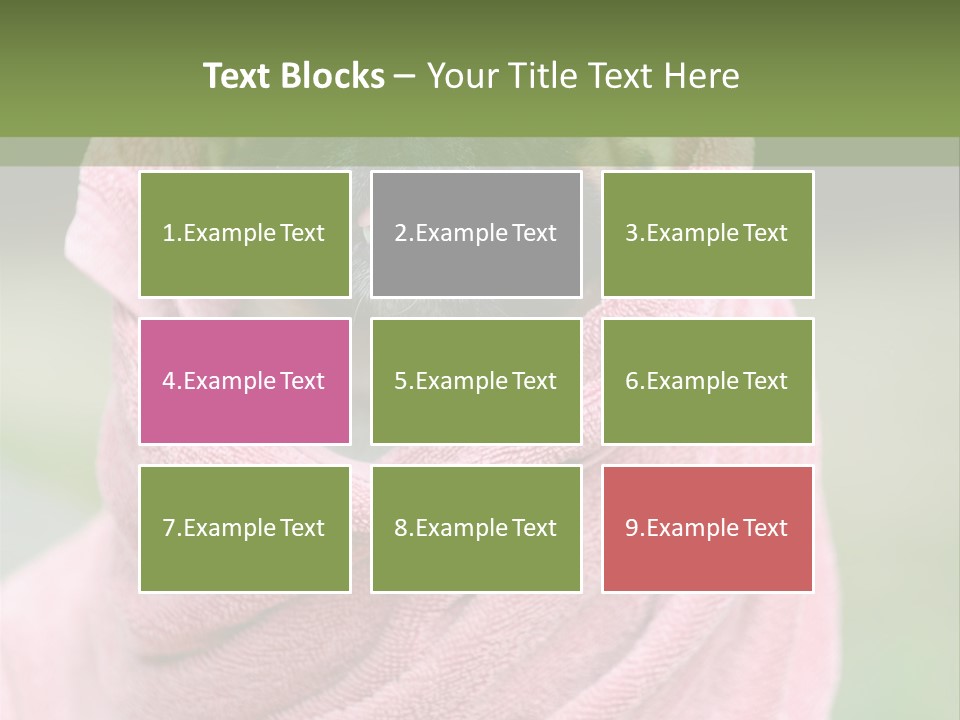 Text Blocks – Your Title Text Here

1.Example Text

2.Example Text

3.Example Text

4.Example Text

5.Example Text

6.Example Text

7.Example Text

8.Example Text

9.Example Text